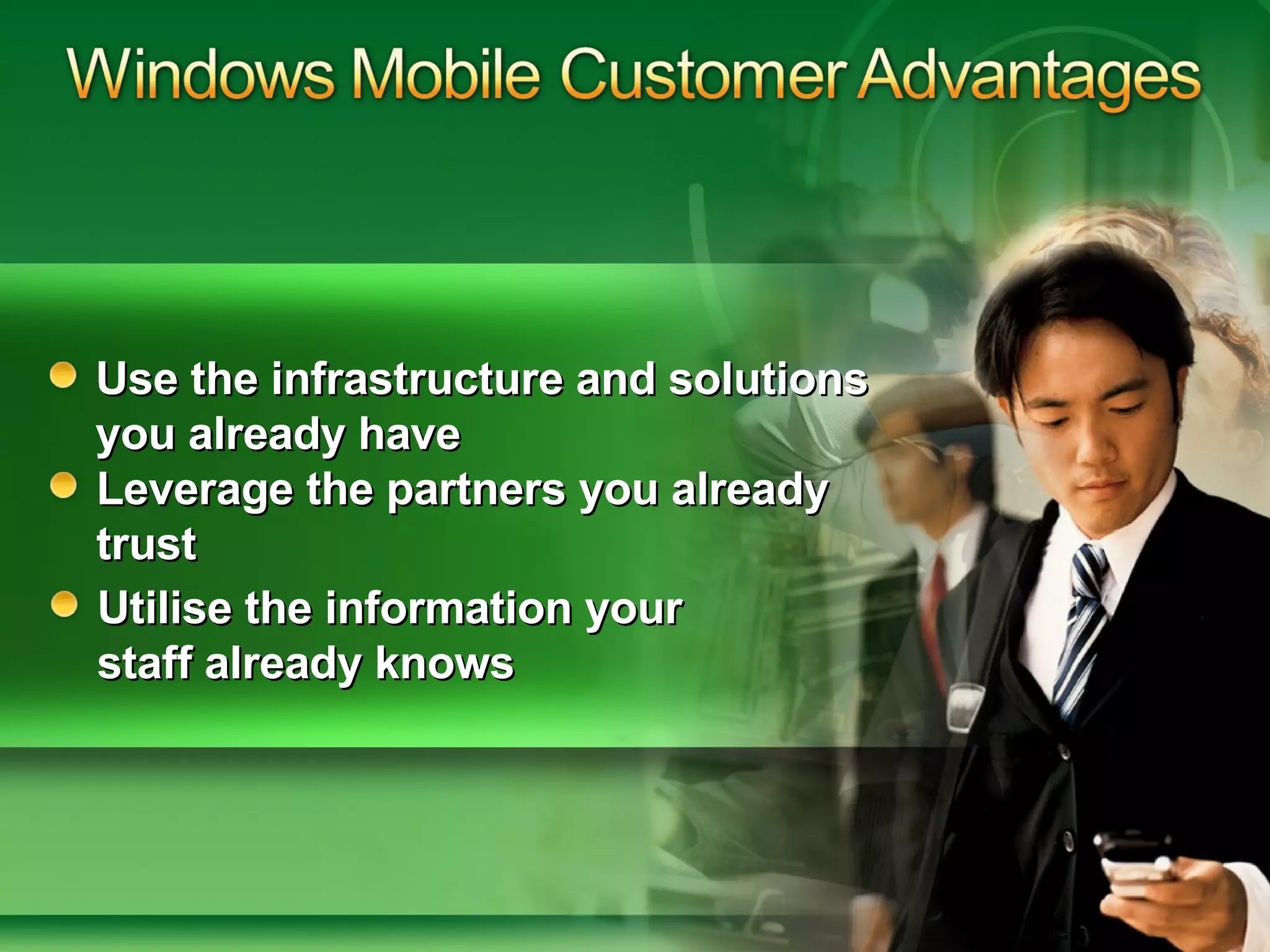 Windows Mobile Customer Advantages

- Use the infrastructure and solutions you already have
- Leverage the partners you already trust
- Utilise the information your staff already knows